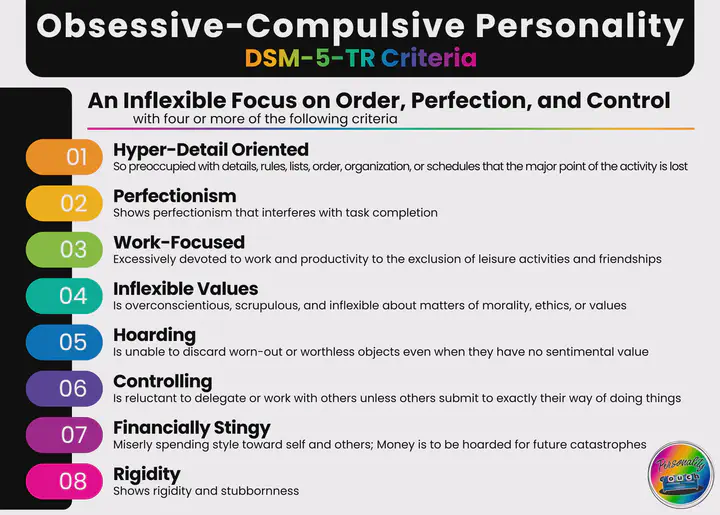 Obsessive-Compulsive Personality
DSM-5-TR Criteria

An Inflexible Focus on Order, Perfection, and Control
with four or more of the following criteria

01 Hyper-Detail Oriented
So preoccupied with details, rules, lists, order, organization, or schedules that the major point of the activity is lost

02 Perfectionism
Shows perfectionism that interferes with task completion

03 Work-Focused
Excessively devoted to work and productivity to the exclusion of leisure activities and friendships

04 Inflexible Values
Is overconscientious, scrupulous, and inflexible about matters of morality, ethics, or values

05 Hoarding
Is unable to discard worn-out or worthless objects even when they have no sentimental value

06 Controlling
Is reluctant to delegate or work with others unless others submit to exactly their way of doing things

07 Financially Stingy
Miserly spending style toward self and others; Money is to be hoarded for future catastrophes

08 Rigidity
Shows rigidity and stubbornness

Personality Couch